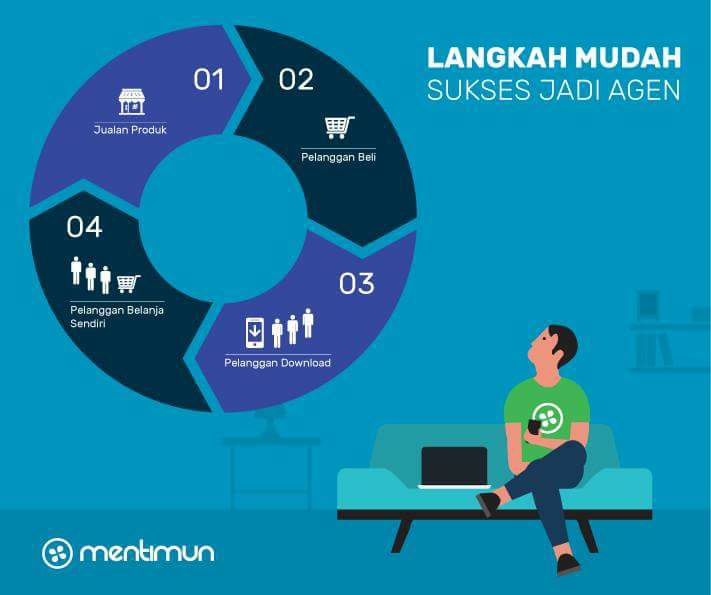 LANGKAH MUDAH
SUKSES JADI AGEN

01
Jualan Produk

02
Pelanggan Beli

03
Pelanggan Download

04
Pelanggan Belanja Sendiri

mentimun